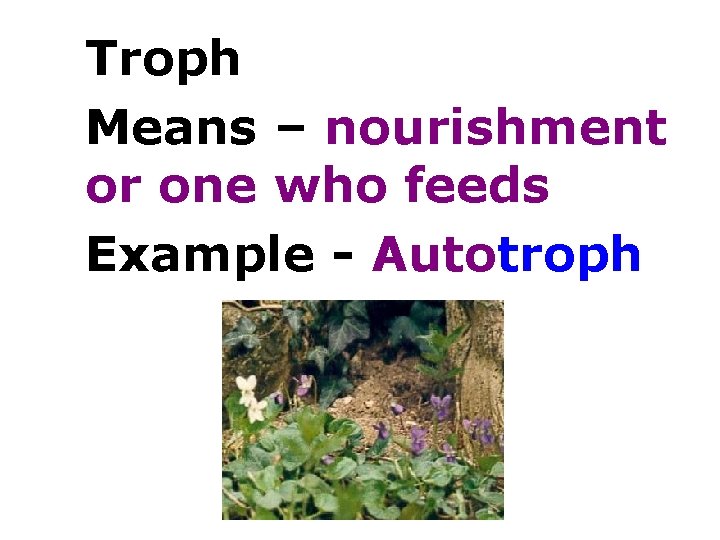 Troph

Means – nourishment or one who feeds

Example - Autotroph